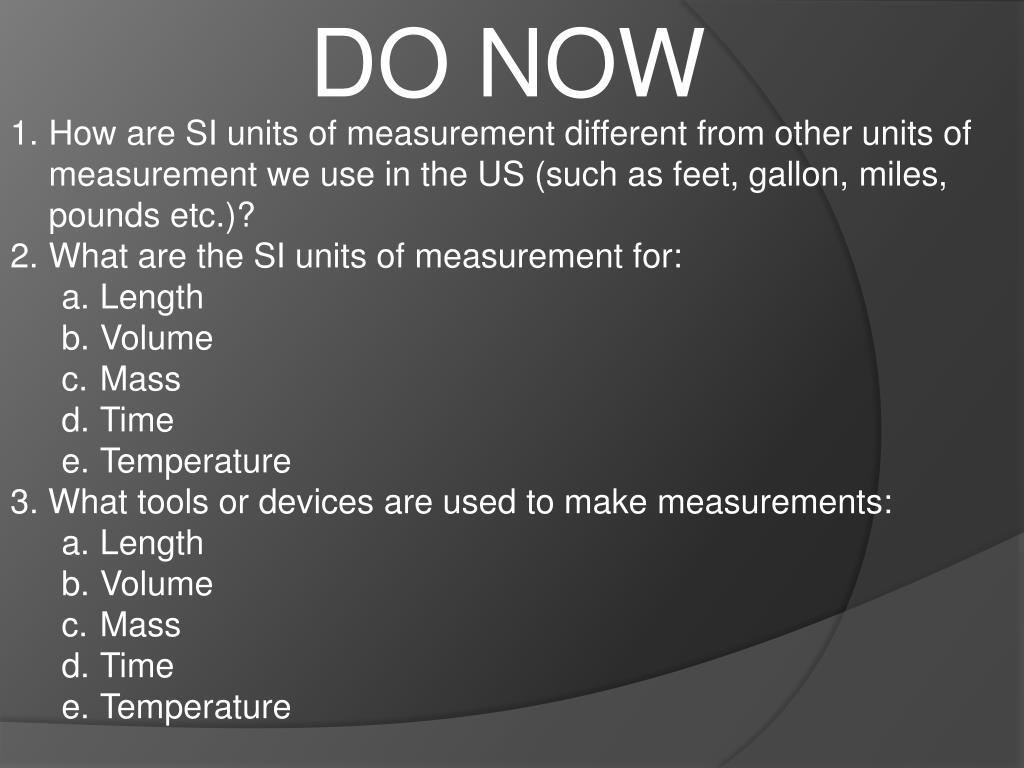 DO NOW

1. How are SI units of measurement different from other units of measurement we use in the US (such as feet, gallon, miles, pounds etc.)?
2. What are the SI units of measurement for:
a. Length
b. Volume
c. Mass
d. Time
e. Temperature
3. What tools or devices are used to make measurements:
a. Length
b. Volume
c. Mass
d. Time
e. Temperature